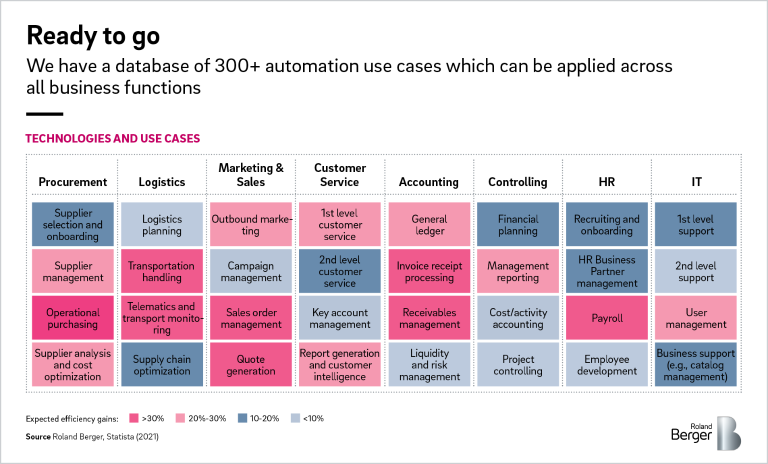 Ready to go

We have a database of 300+ automation use cases which can be applied across all business functions

TECHNOLOGIES AND USE CASES

| Procurement | Logistics | Marketing & Sales | Customer Service | Accounting | Controlling | HR | IT |
|---|---|---|---|---|---|---|---|
| Supplier selection and onboarding | Logistics planning | Outbound marketing | 1st level customer service | General ledger | Financial planning | Recruiting and onboarding | 1st level support |
| Supplier management | Transportation handling | Campaign management | 2nd level customer service | Invoice receipt processing | Management reporting | HR Business Partner management | 2nd level support |
| Operational purchasing | Telematics and transport monitoring | Sales order management | Key account management | Receivables management | Cost/activity accounting | Payroll | User management |
| Supplier analysis and cost optimization | Supply chain optimization | Quote generation | Report generation and customer intelligence | Liquidity and risk management | Project controlling | Employee development | Business support (e.g., catalog management) |

Expected efficiency gains: >30% 20%-30% 10-20% <10%

Source Roland Berger, Statista (2021)

Roland Berger